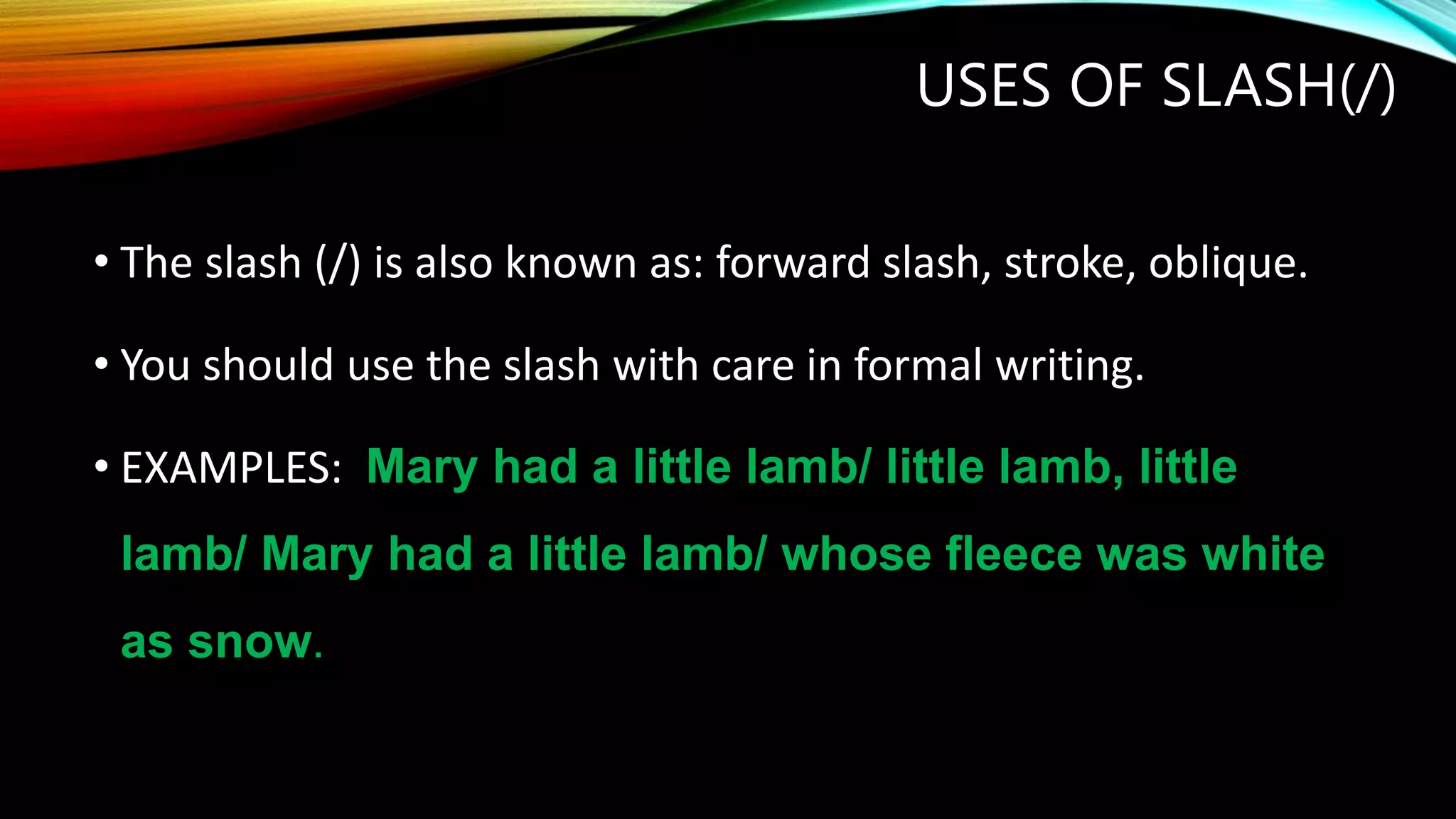 USES OF SLASH(/)

• The slash (/) is also known as: forward slash, stroke, oblique.

• You should use the slash with care in formal writing.

• EXAMPLES: Mary had a little lamb/ little lamb, little lamb/ Mary had a little lamb/ whose fleece was white as snow.